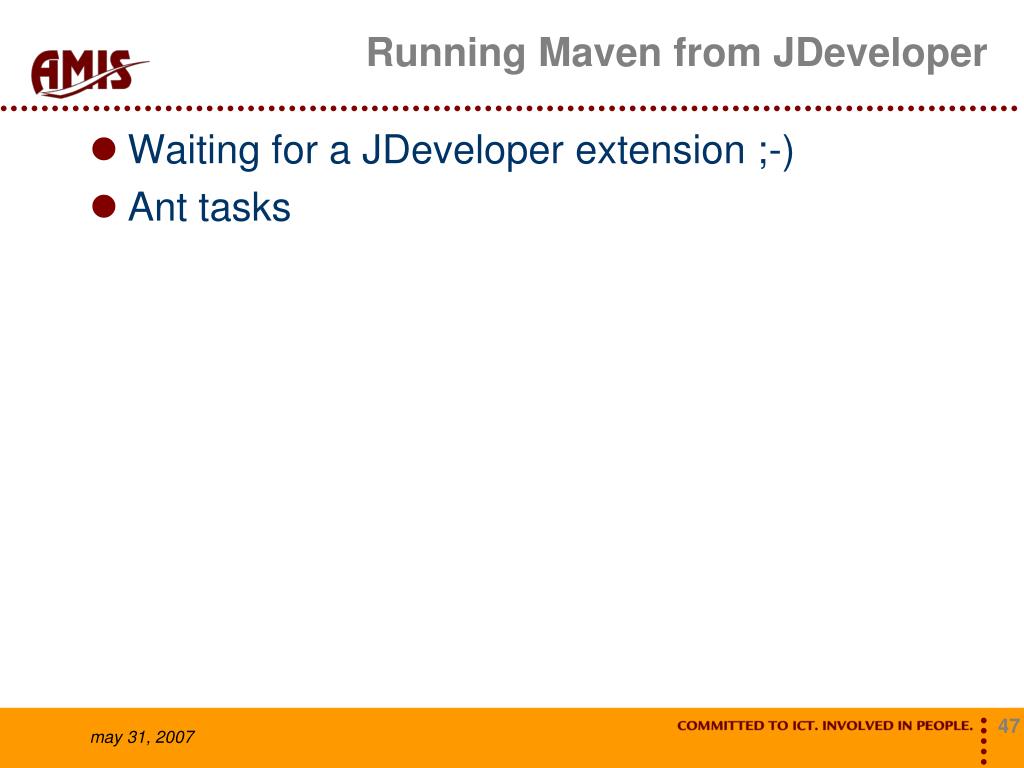 AMIS

Running Maven from JDeveloper

Waiting for a JDeveloper extension ;-)

Ant tasks

may 31, 2007

COMMITTED TO ICT. INVOLVED IN PEOPLE.

47